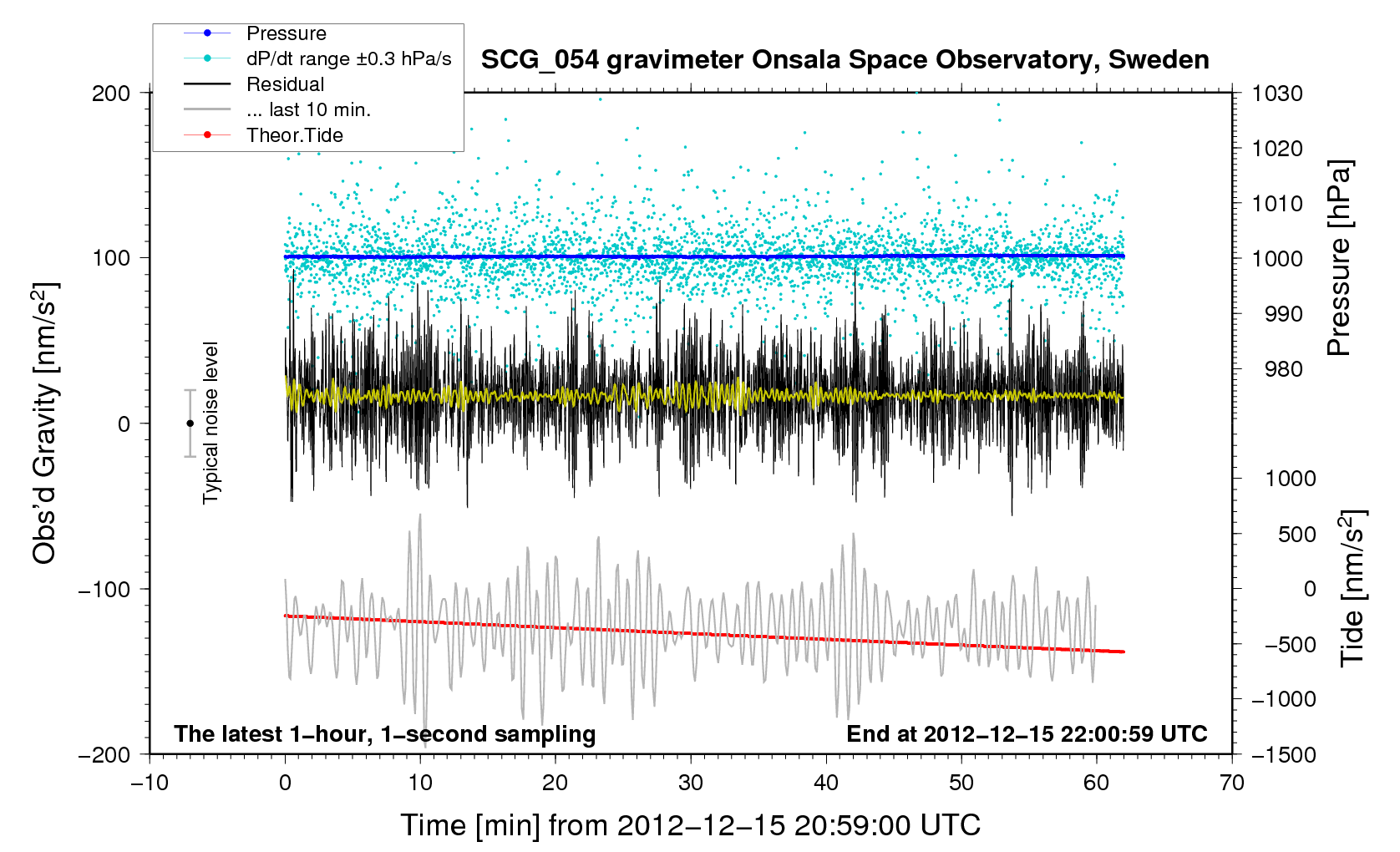 Pressure
dP/dt range ±0.3 hPa/s
Residual
... last 10 min.
Theor.Tide

SCG_054 gravimeter Onsala Space Observatory, Sweden

200
100
0
−100
−200

Obs'd Gravity [nm/s$^2$]

Typical noise level

1030
1020
1010
1000
990
980

Pressure [hPa]

1000
500
0
−500
−1000
−1500

Tide [nm/s$^2$]

The latest 1−hour, 1−second sampling

End at 2012−12−15 22:00:59 UTC

−10
0
10
20
30
40
50
60
70

Time [min] from 2012−12−15 20:59:00 UTC